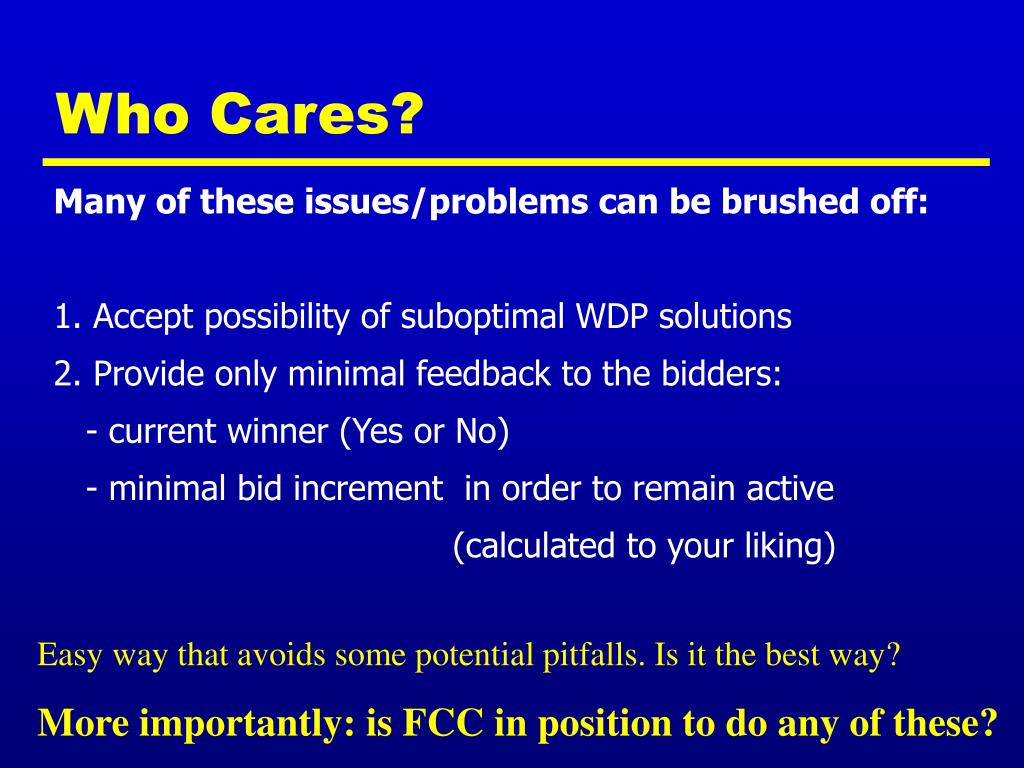 Who Cares?

Many of these issues/problems can be brushed off:

1. Accept possibility of suboptimal WDP solutions
2. Provide only minimal feedback to the bidders:
- current winner (Yes or No)
- minimal bid increment in order to remain active
(calculated to your liking)

Easy way that avoids some potential pitfalls. Is it the best way?

More importantly: is FCC in position to do any of these?